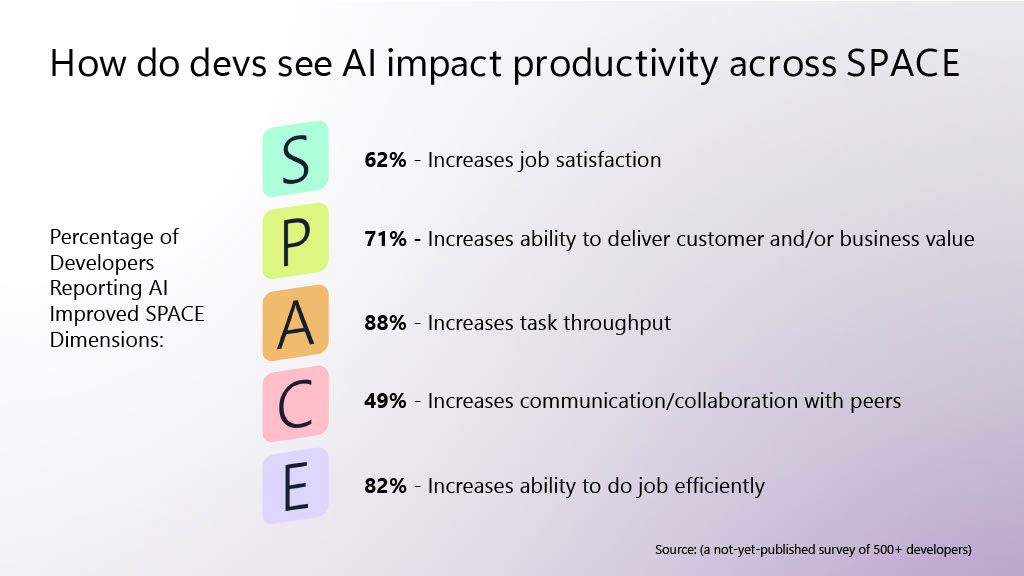 How do devs see AI impact productivity across SPACE

Percentage of Developers Reporting AI Improved SPACE Dimensions:

S
62% - Increases job satisfaction

P
71% - Increases ability to deliver customer and/or business value

A
88% - Increases task throughput

C
49% - Increases communication/collaboration with peers

E
82% - Increases ability to do job efficiently

Source: (a not-yet-published survey of 500+ developers)